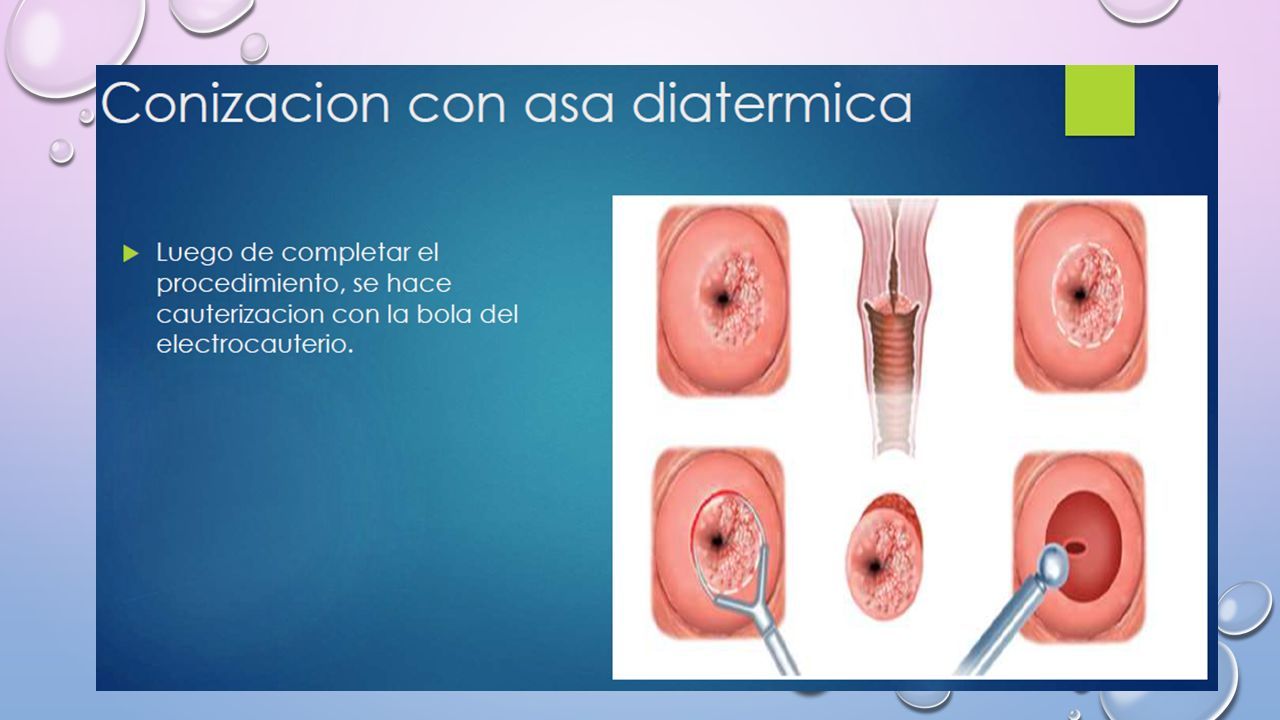 Conizacion con asa diatermica

Luego de completar el procedimiento, se hace cauterizacion con la bola del electrocauterio.